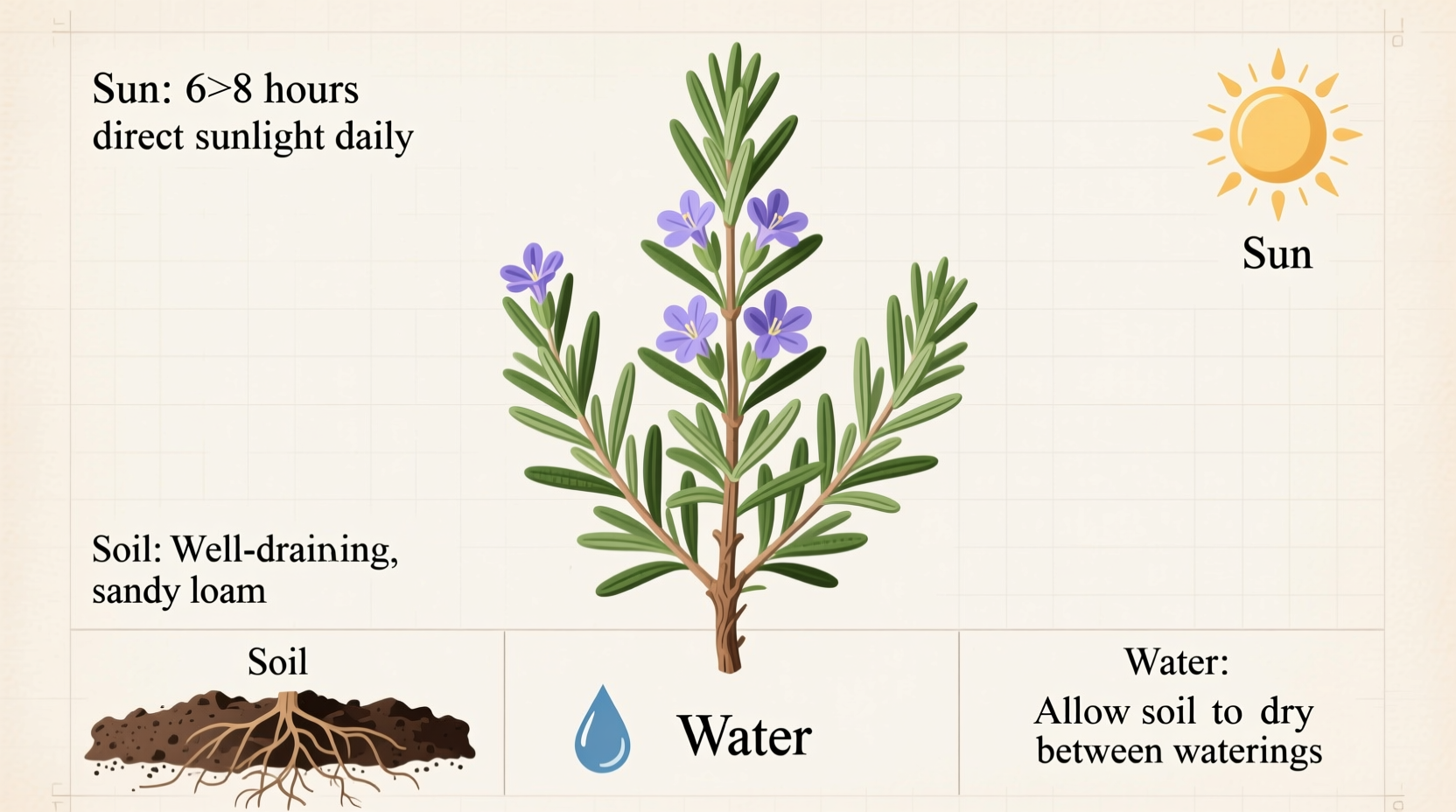 Sun: 6>8 hours direct sunlight daily

Sun

Soil: Well-draining, sandy loam

Soil

Water

Water:
Allow soil to dry between waterings